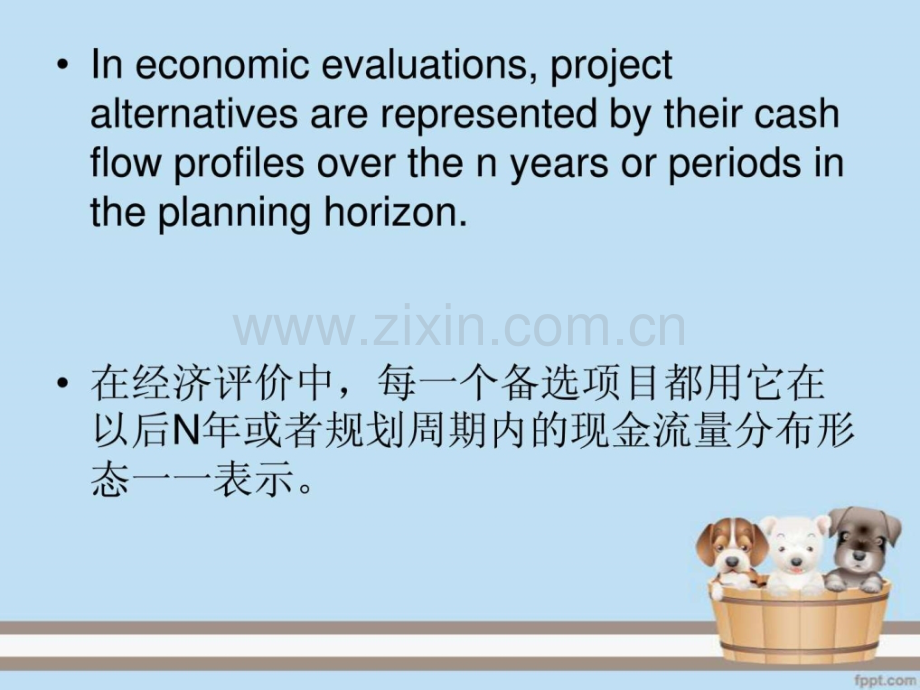 • In economic evaluations, project alternatives are represented by their cash flow profiles over the n years or periods in the planning horizon.

www.zixin.com.cn

• 在经济评价中，每一个备选项目都用它在以后N年或者规划周期内的现金流量分布形态一一表示。

fppt.com